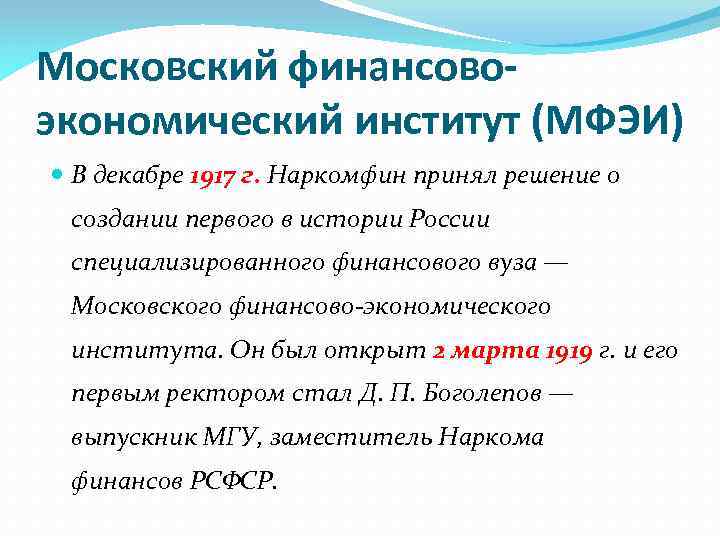 Московский финансово-экономический институт (МФЭИ)

В декабре 1917 г. Наркомфин принял решение о создании первого в истории России специализированного финансового вуза — Московского финансово-экономического института. Он был открыт 2 марта 1919 г. и его первым ректором стал Д. П. Боголепов — выпускник МГУ, заместитель Наркома финансов РСФСР.